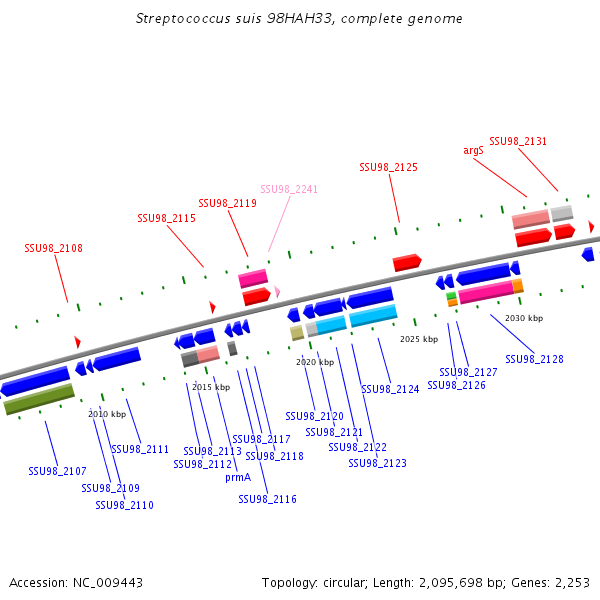 Streptococcus suis 98HAH33, complete genome

SSU98_2131
argS
SSU98_2125
SSU98_2241
SSU98_2119
SSU98_2115
SSU98_2108

2030 kbp
2025 kbp
2020 kbp
2015 kbp
2010 kbp

SSU98_2128
SSU98_2127
SSU98_2126
SSU98_2124
SSU98_2120
SSU98_2121
SSU98_2122
SSU98_2123
SSU98_2117
SSU98_2118
SSU98_2113
SSU98_2112
prmA
SSU98_2116
SSU98_2111
SSU98_2107
SSU98_2109
SSU98_2110

Accession: NC_009443

Topology: circular; Length: 2,095,698 bp; Genes: 2,253